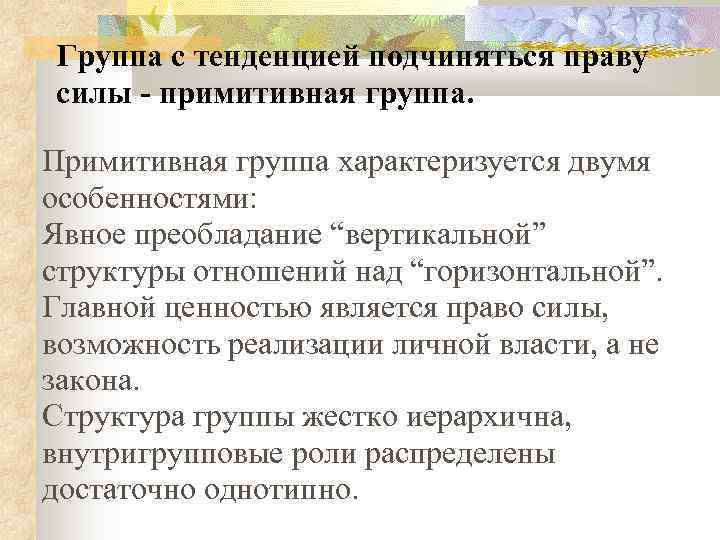 Группа с тенденцией подчиняться праву силы - примитивная группа.

Примитивная группа характеризуется двумя особенностями:
Явное преобладание “вертикальной” структуры отношений над “горизонтальной”.
Главной ценностью является право силы, возможность реализации личной власти, а не закона.
Структура группы жестко иерархична, внутригрупповые роли распределены достаточно однотипно.